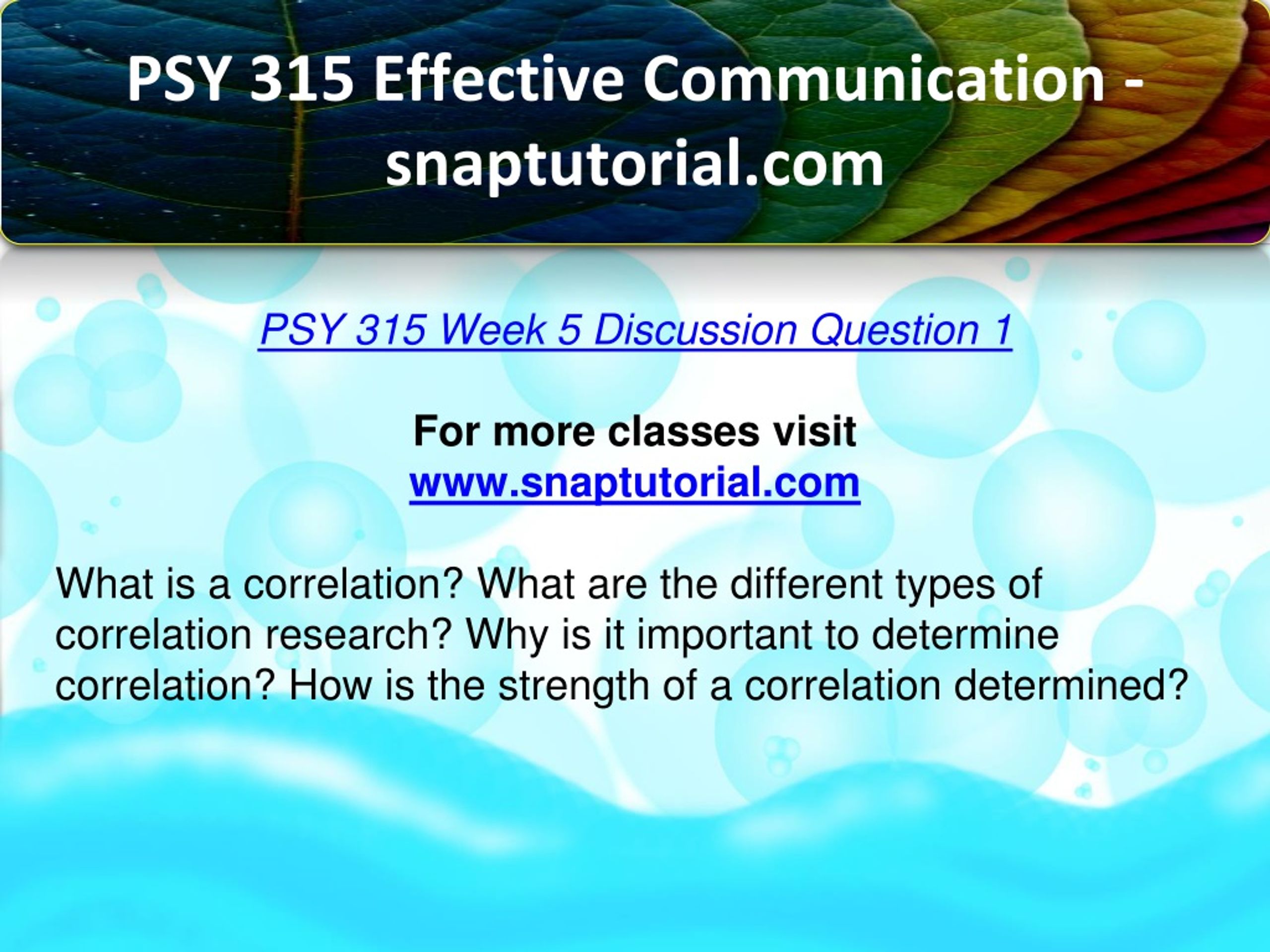 PSY 315 Effective Communication - snaptutorial.com

PSY 315 Week 5 Discussion Question 1

For more classes visit
www.snaptutorial.com

What is a correlation? What are the different types of correlation research? Why is it important to determine correlation? How is the strength of a correlation determined?